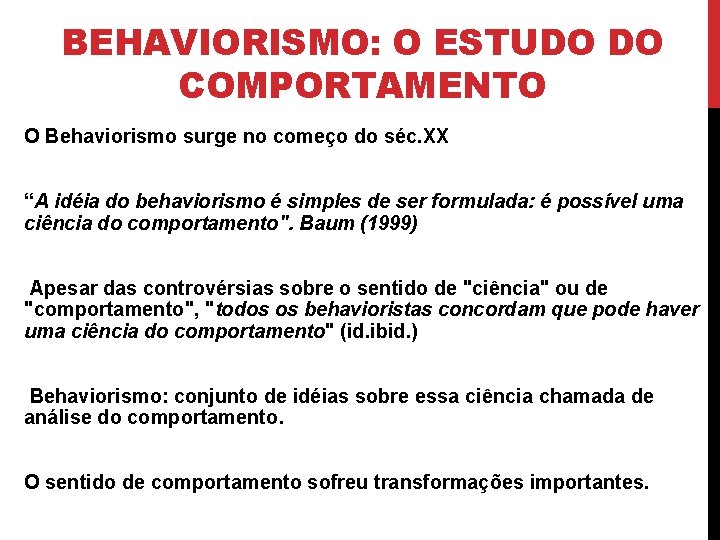 BEHAVIORISMO: O ESTUDO DO COMPORTAMENTO

O Behaviorismo surge no começo do séc.XX

“A idéia do behaviorismo é simples de ser formulada: é possível uma ciência do comportamento". Baum (1999)

Apesar das controvérsias sobre o sentido de "ciência" ou de "comportamento", "todos os behavioristas concordam que pode haver uma ciência do comportamento" (id.ibid.)

Behaviorismo: conjunto de idéias sobre essa ciência chamada de análise do comportamento.

O sentido de comportamento sofreu transformações importantes.